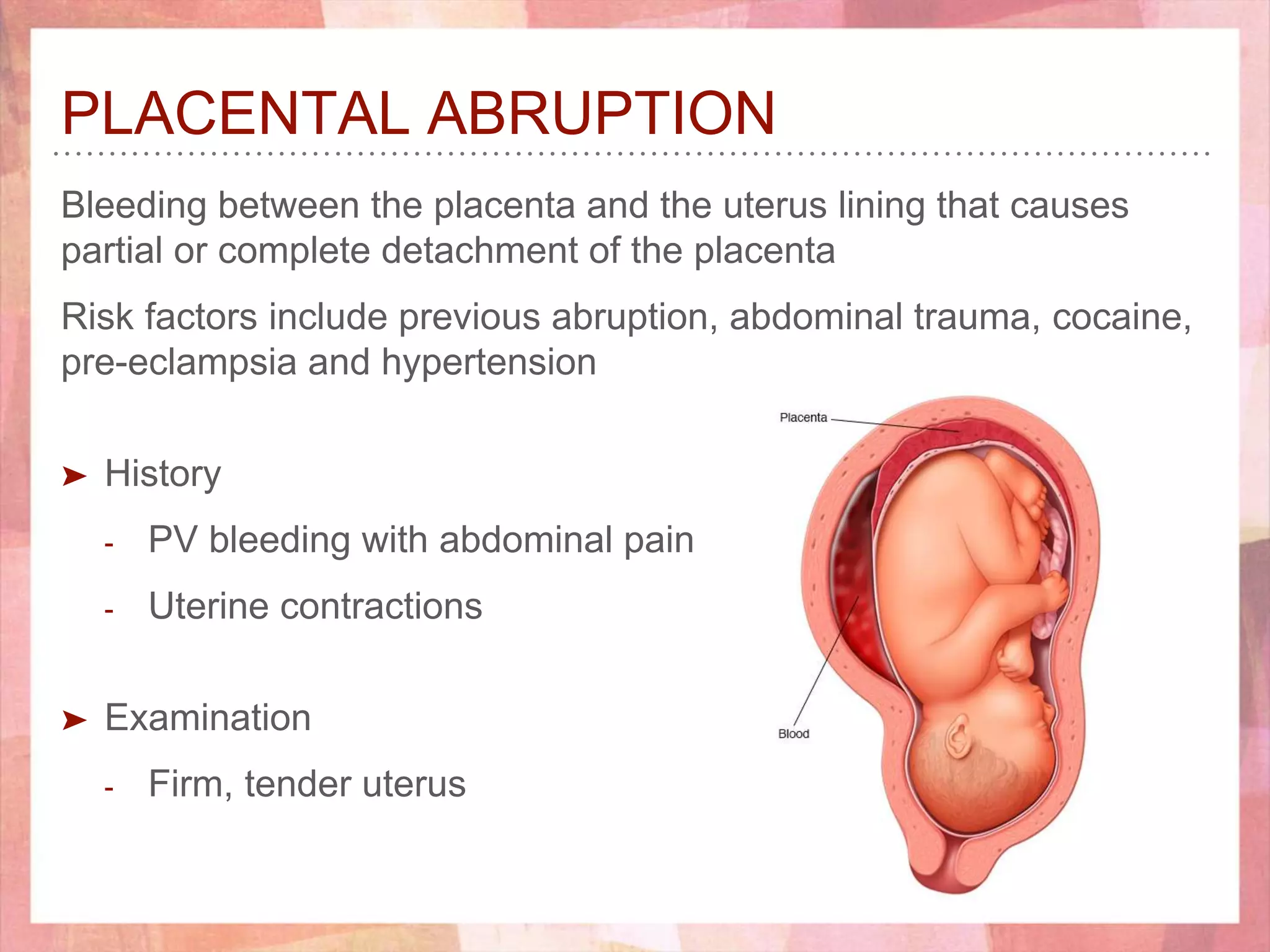 PLACENTAL ABRUPTION

Bleeding between the placenta and the uterus lining that causes partial or complete detachment of the placenta

Risk factors include previous abruption, abdominal trauma, cocaine, pre-eclampsia and hypertension

➤ History

- PV bleeding with abdominal pain

- Uterine contractions

➤ Examination

- Firm, tender uterus

Placenta

Blood